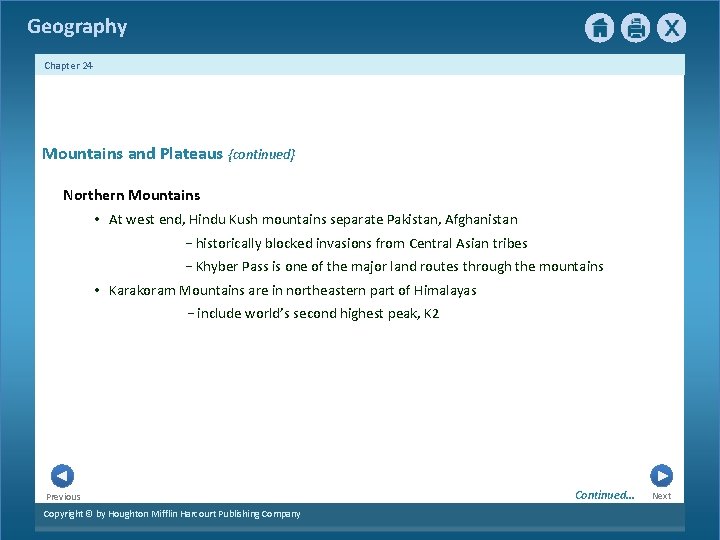 Geography

X

Chapter 24

Mountains and Plateaus {continued}

Northern Mountains

• At west end, Hindu Kush mountains separate Pakistan, Afghanistan

− historically blocked invasions from Central Asian tribes

− Khyber Pass is one of the major land routes through the mountains

• Karakoram Mountains are in northeastern part of Himalayas

− include world's second highest peak, K2

Previous

Continued...

Next

Copyright © by Houghton Mifflin Harcourt Publishing Company